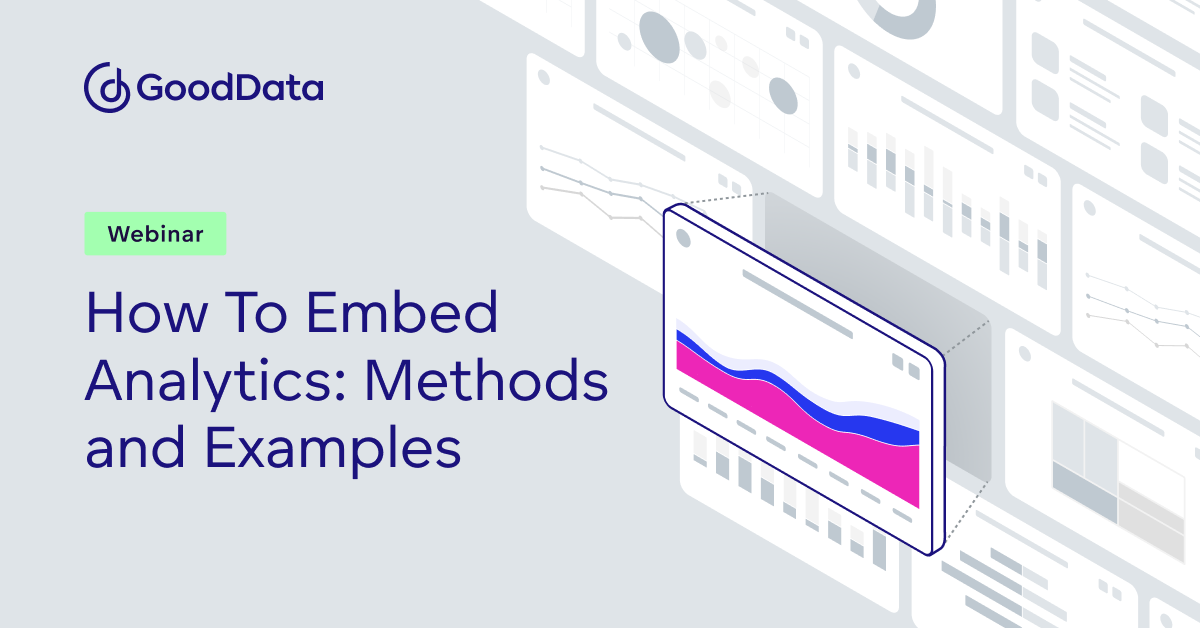 GoodData

Webinar

How To Embed Analytics: Methods and Examples